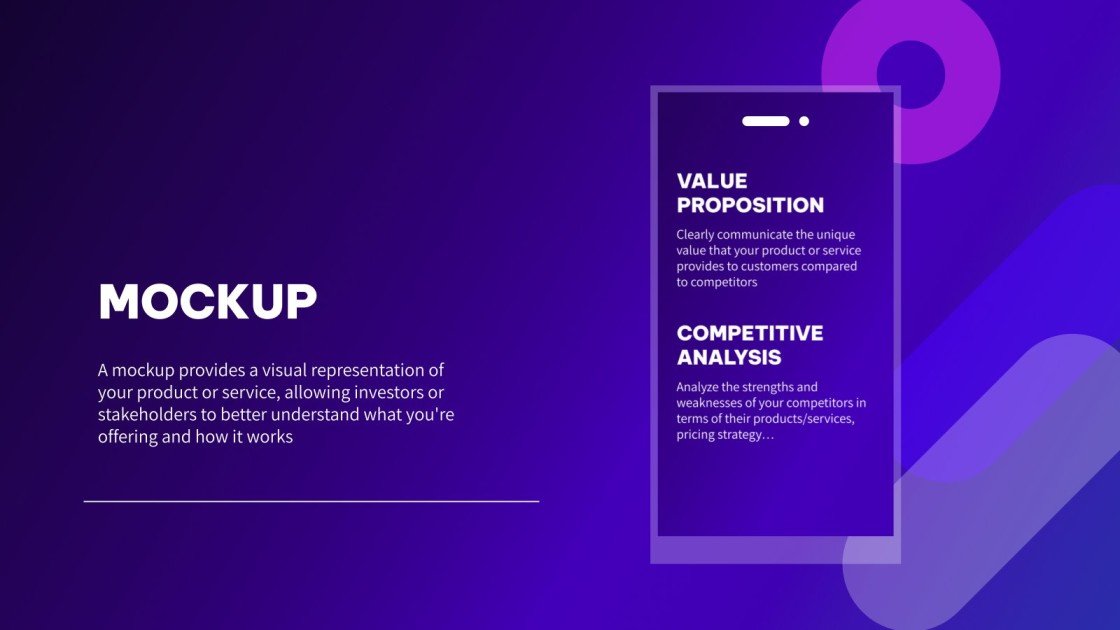 MOCKUP

A mockup provides a visual representation of your product or service, allowing investors or stakeholders to better understand what you're offering and how it works

VALUE PROPOSITION

Clearly communicate the unique value that your product or service provides to customers compared to competitors

COMPETITIVE ANALYSIS

Analyze the strengths and weaknesses of your competitors in terms of their products/services, pricing strategy…